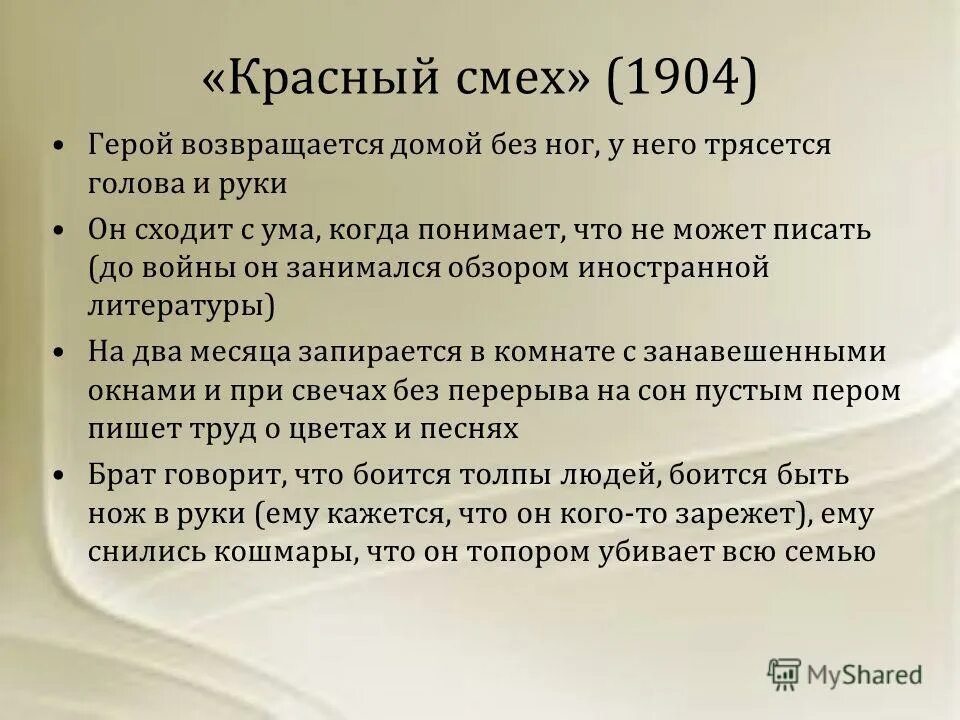 «Красный смех» (1904)

• Герой возвращается домой без ног, у него трясется голова и руки

• Он сходит с ума, когда понимает, что не может писать (до войны он занимался обзором иностранной литературы)

• На два месяца запирается в комнате с занавешенными окнами и при свечах без перерыва на сон пустым пером пишет труд о цветах и песнях

• Брат говорит, что боится толпы людей, боится быть нож в руки (ему кажется, что он кого-то зарежет), ему снились кошмары, что он топором убивает всю семью

MyShared